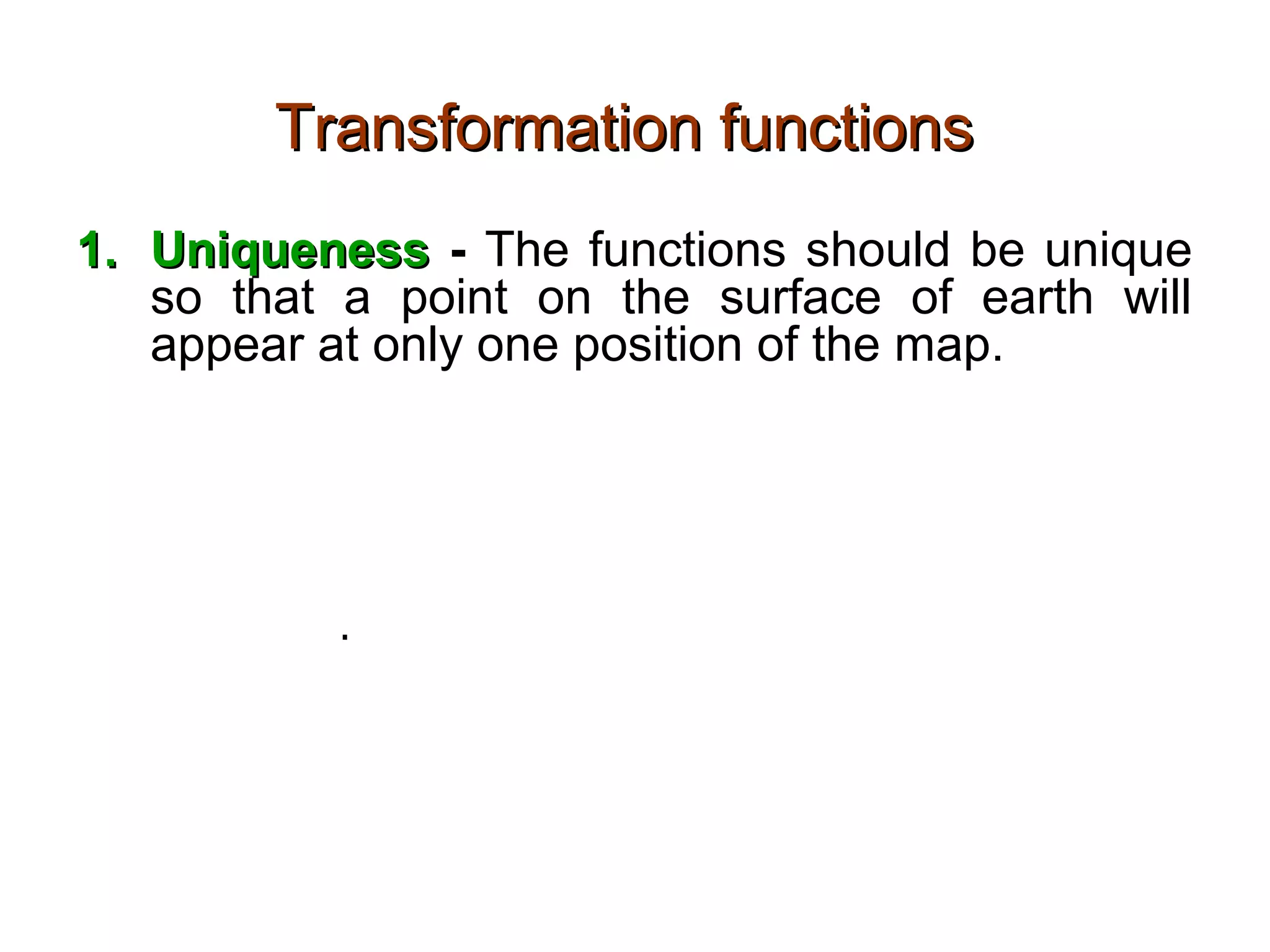 Transformation functions

1. Uniqueness - The functions should be unique so that a point on the surface of earth will appear at only one position of the map.

.